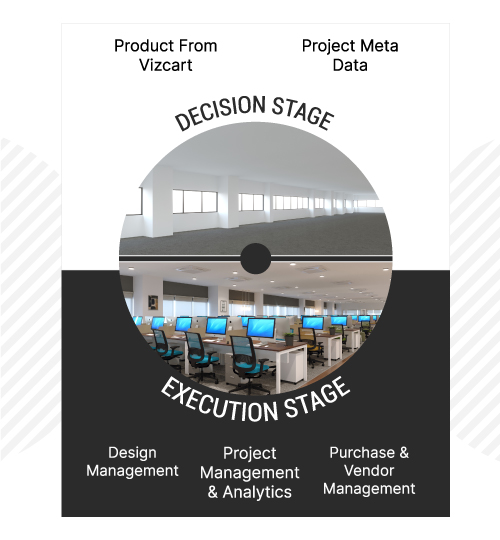 Product From Vizcart

Project Meta Data

DECISION STAGE

EXECUTION STAGE

Design Management

Project Management & Analytics

Purchase & Vendor Management